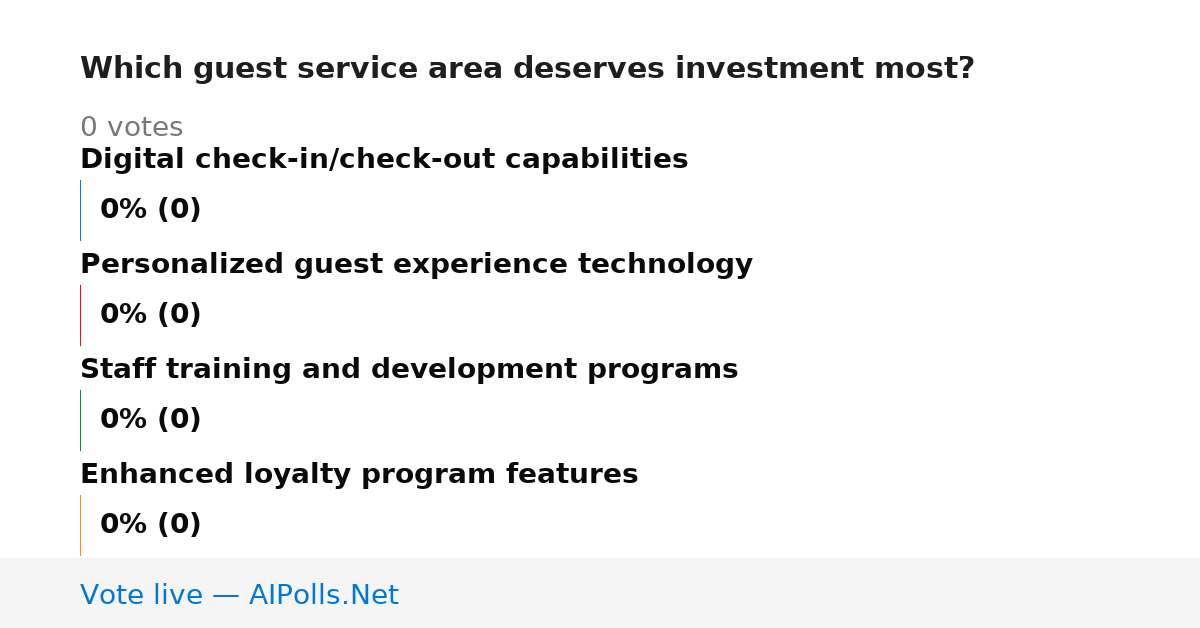 Which guest service area deserves investment most?

0 votes

Digital check-in/check-out capabilities

0% (0)

Personalized guest experience technology

0% (0)

Staff training and development programs

0% (0)

Enhanced loyalty program features

0% (0)

Vote live — AIPolls.Net